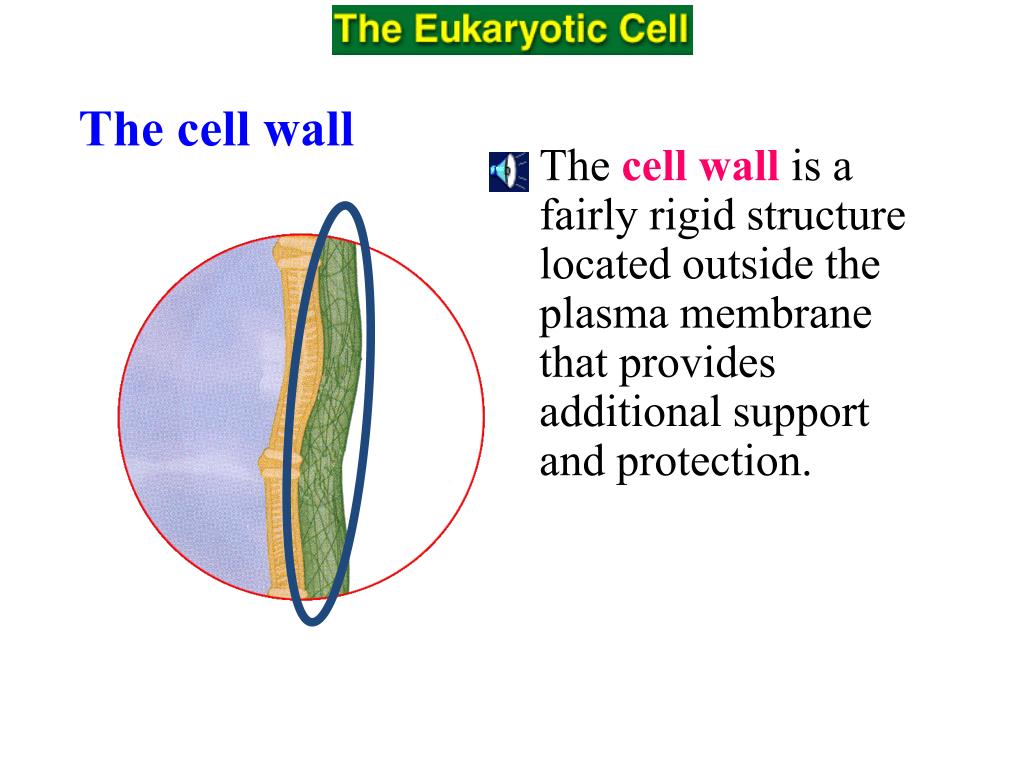 The Eukaryotic Cell

The cell wall

The cell wall is a fairly rigid structure located outside the plasma membrane that provides additional support and protection.